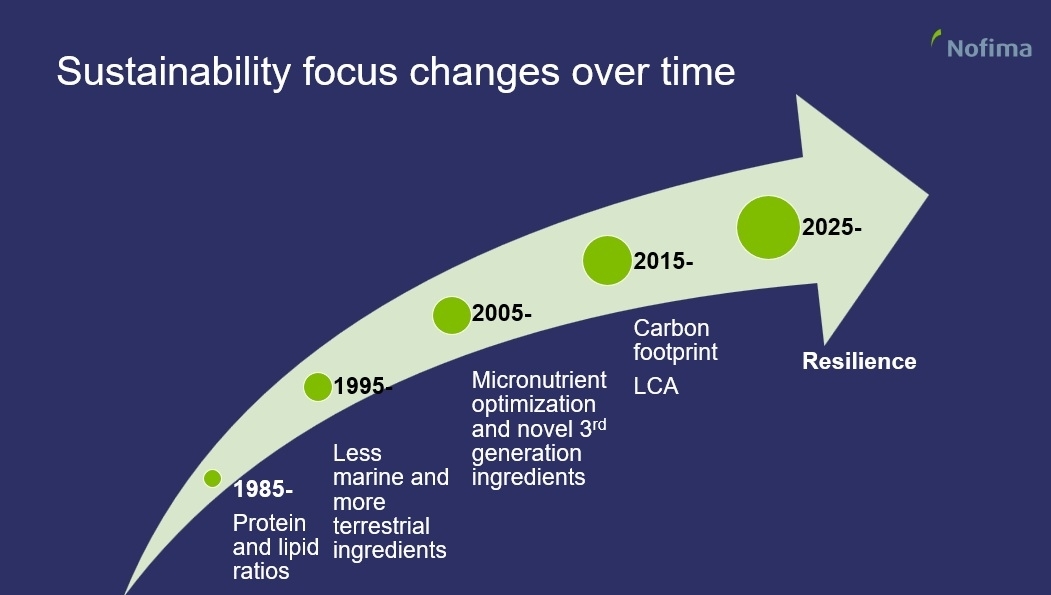 Nofima

Sustainability focus changes over time

1985-

Protein and lipid ratios

1995-

Less marine and more terrestrial ingredients

2005-

Micronutrient optimization and novel 3$^{rd}$ generation ingredients

2015-

Carbon footprint

LCA

2025-

Resilience